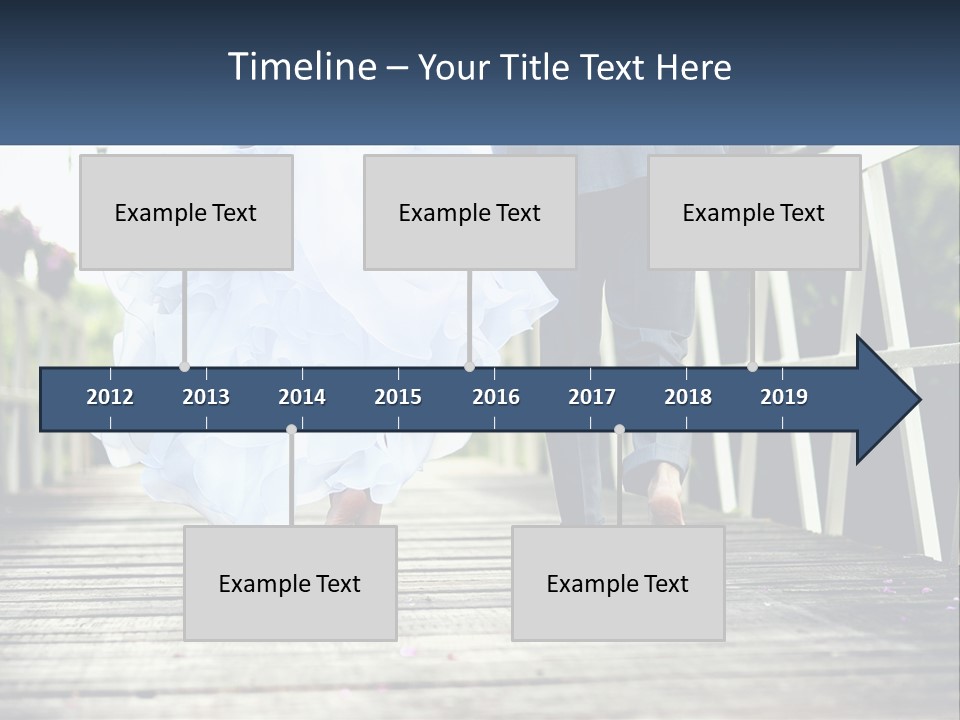 Timeline – Your Title Text Here

Example Text

Example Text

Example Text

2012 2013 2014 2015 2016 2017 2018 2019

Example Text

Example Text